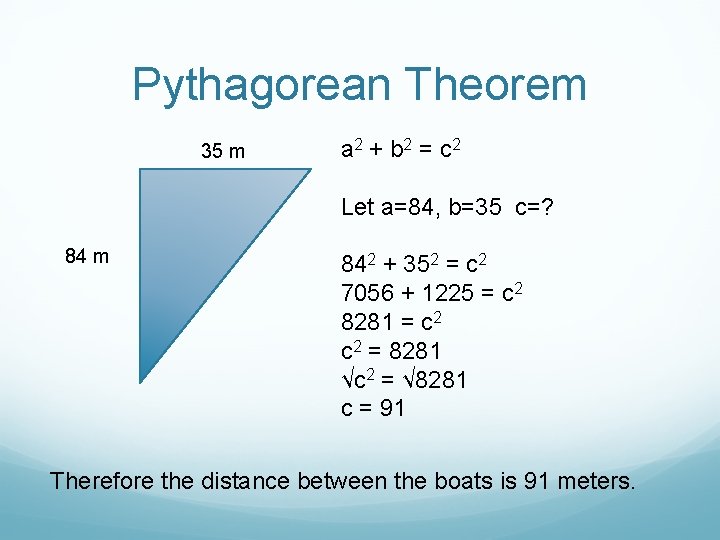 Pythagorean Theorem

35 m

84 m

$a^2 + b^2 = c^2$

Let a=84, b=35 c=?

$84^2 + 35^2 = c^2$
$7056 + 1225 = c^2$
$8281 = c^2$
$c^2 = 8281$
$\sqrt{c^2} = \sqrt{8281}$
$c = 91$

Therefore the distance between the boats is 91 meters.